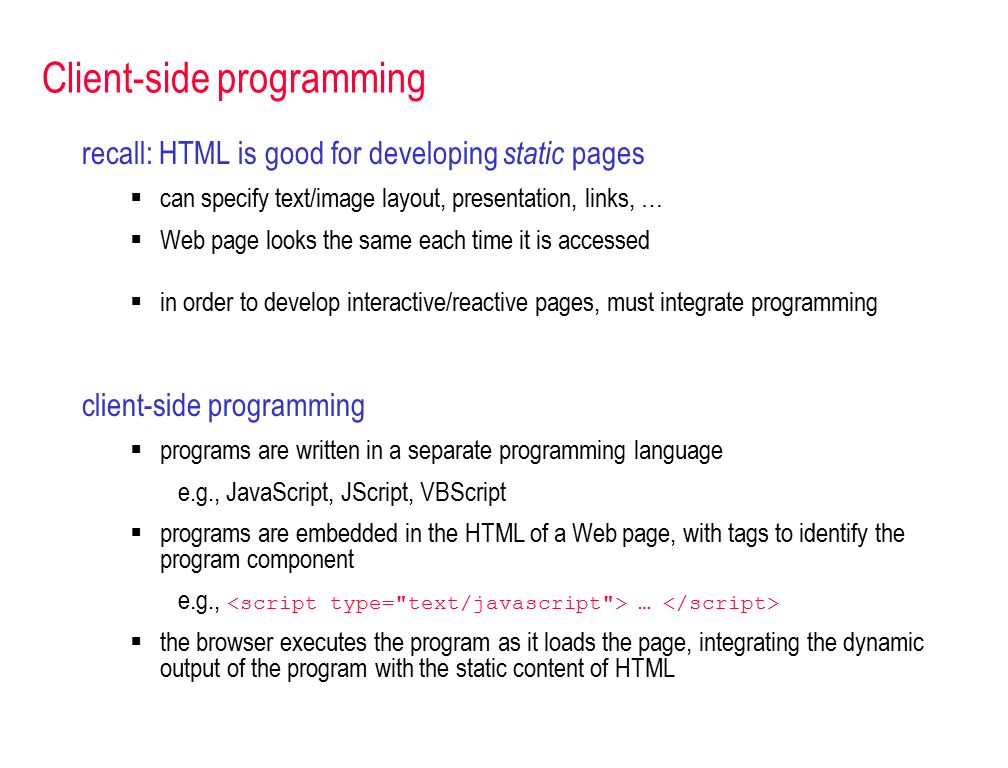 Client-side programming

recall: HTML is good for developing static pages

▪ can specify text/image layout, presentation, links, …

▪ Web page looks the same each time it is accessed

▪ in order to develop interactive/reactive pages, must integrate programming

client-side programming

▪ programs are written in a separate programming language

e.g., JavaScript, JScript, VBScript

▪ programs are embedded in the HTML of a Web page, with tags to identify the program component

e.g., <script type="text/javascript"> … </script>

▪ the browser executes the program as it loads the page, integrating the dynamic output of the program with the static content of HTML